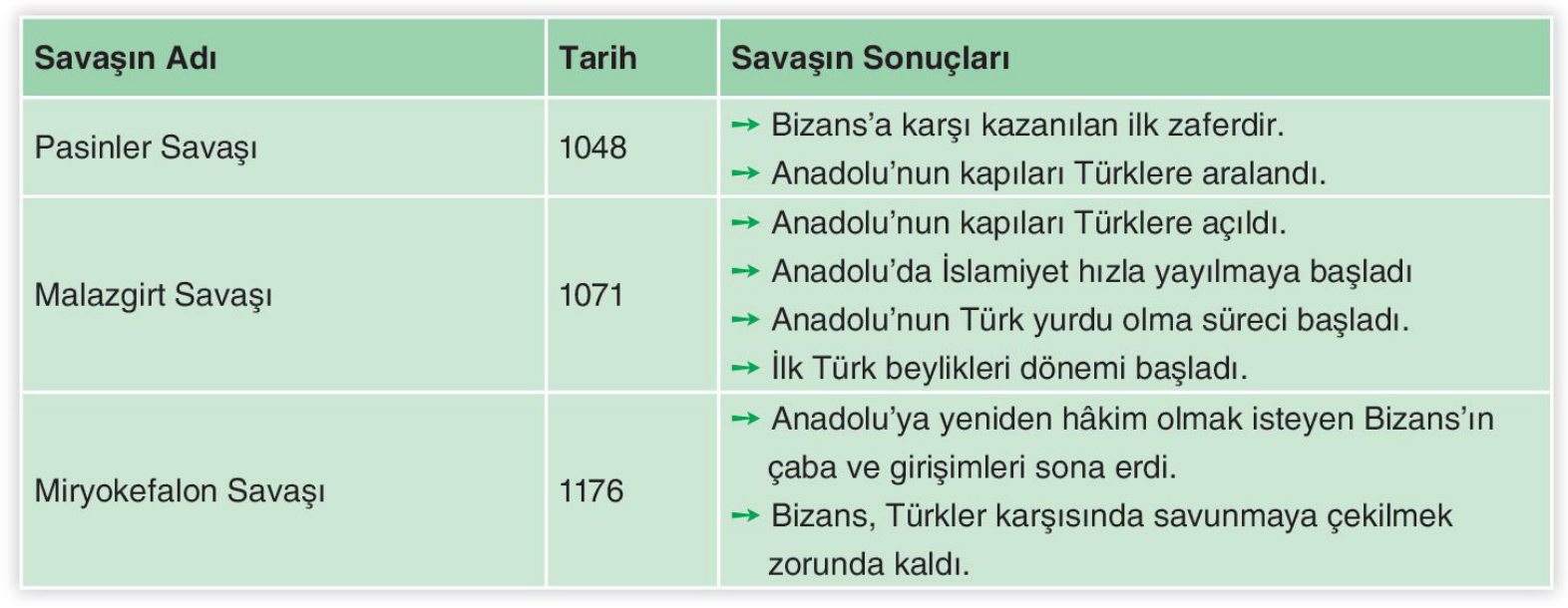 | Savaşın Adı | Tarih | Savaşın Sonuçları |
|---|---|---|
| Pasinler Savaşı | 1048 | → Bizans'a karşı kazanılan ilk zaferdir. → Anadolu'nun kapıları Türklere aralandı. |
| Malazgirt Savaşı | 1071 | → Anadolu'nun kapıları Türklere açıldı. → Anadolu'da İslamiyet hızla yayılmaya başladı → Anadolu'nun Türk yurdu olma süreci başladı. → İlk Türk beylikleri dönemi başladı. |
| Miryokefalon Savaşı | 1176 | → Anadolu'ya yeniden hâkim olmak isteyen Bizans'ın çaba ve girişimleri sona erdi. → Bizans, Türkler karşısında savunmaya çekilmek zorunda kaldı. |